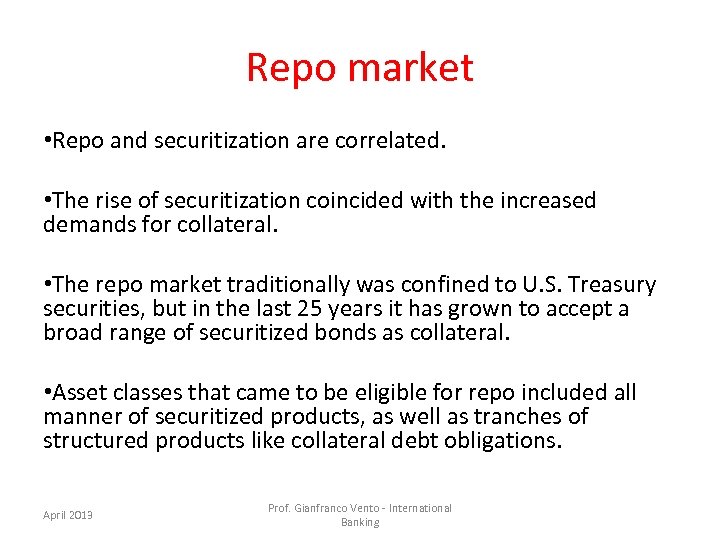 Repo market

•Repo and securitization are correlated.

•The rise of securitization coincided with the increased demands for collateral.

•The repo market traditionally was confined to U.S. Treasury securities, but in the last 25 years it has grown to accept a broad range of securitized bonds as collateral.

•Asset classes that came to be eligible for repo included all manner of securitized products, as well as tranches of structured products like collateral debt obligations.

April 2013

Prof. Gianfranco Vento - International Banking